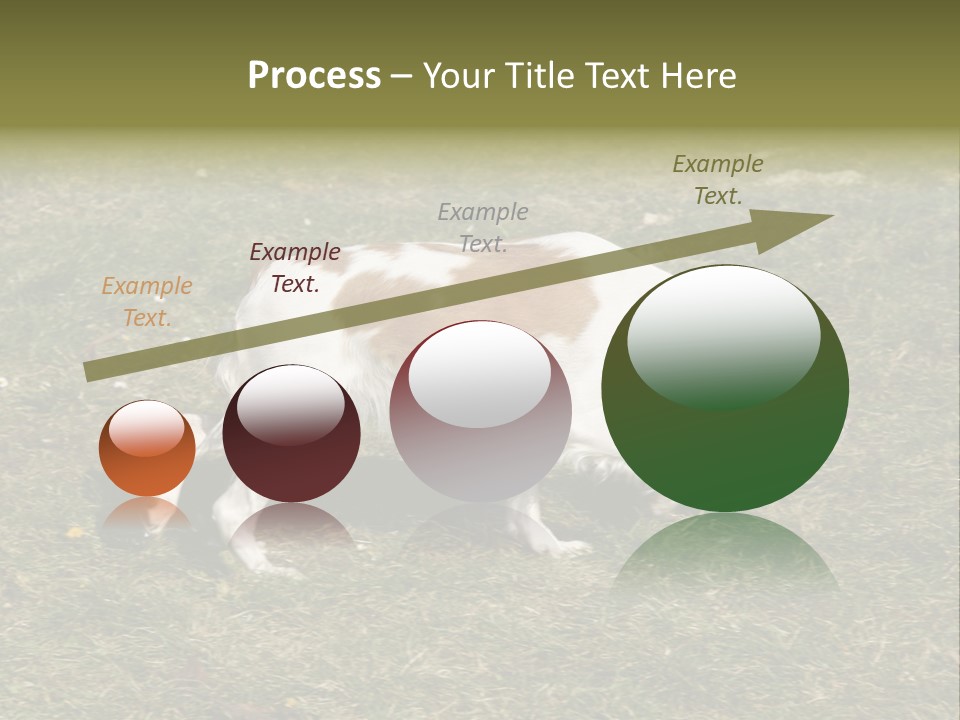 Process – Your Title Text Here

Example Text.

Example Text.

Example Text.

Example Text.